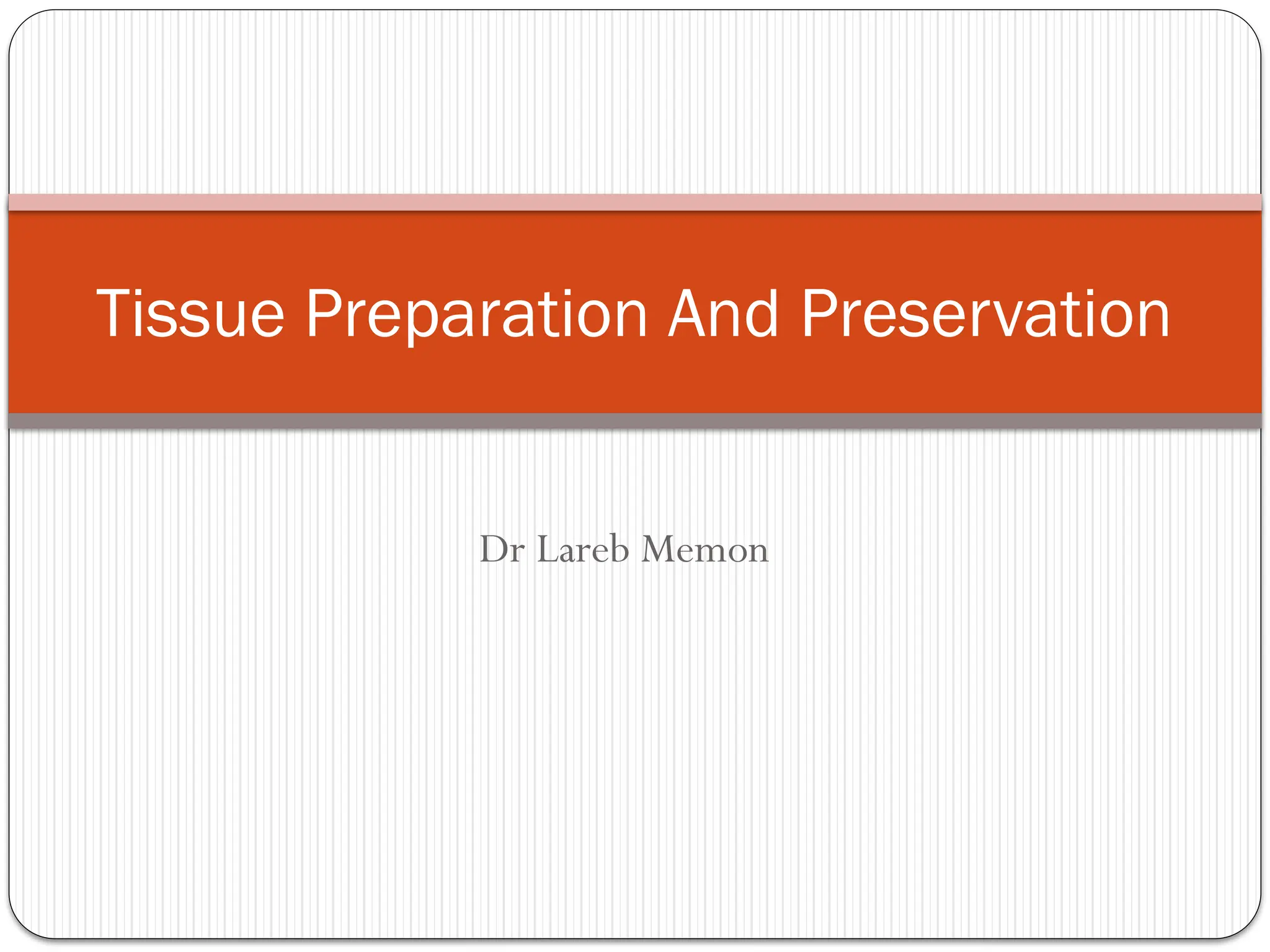 Tissue Preparation And Preservation

Dr Lareb Memon